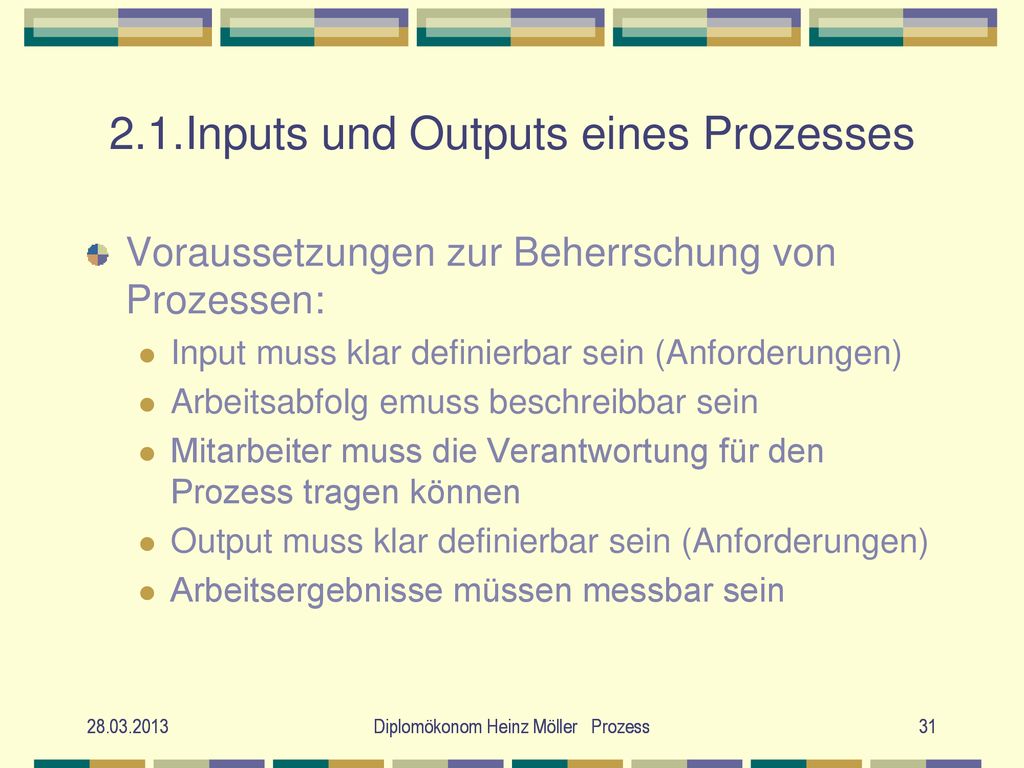 2.1.Inputs und Outputs eines Prozesses

Voraussetzungen zur Beherrschung von Prozessen:

Input muss klar definierbar sein (Anforderungen)

Arbeitsabfolg emuss beschreibbar sein

Mitarbeiter muss die Verantwortung für den Prozess tragen können

Output muss klar definierbar sein (Anforderungen)

Arbeitsergebnisse müssen messbar sein

28.03.2013

Diplomökonom Heinz Möller Prozess

31